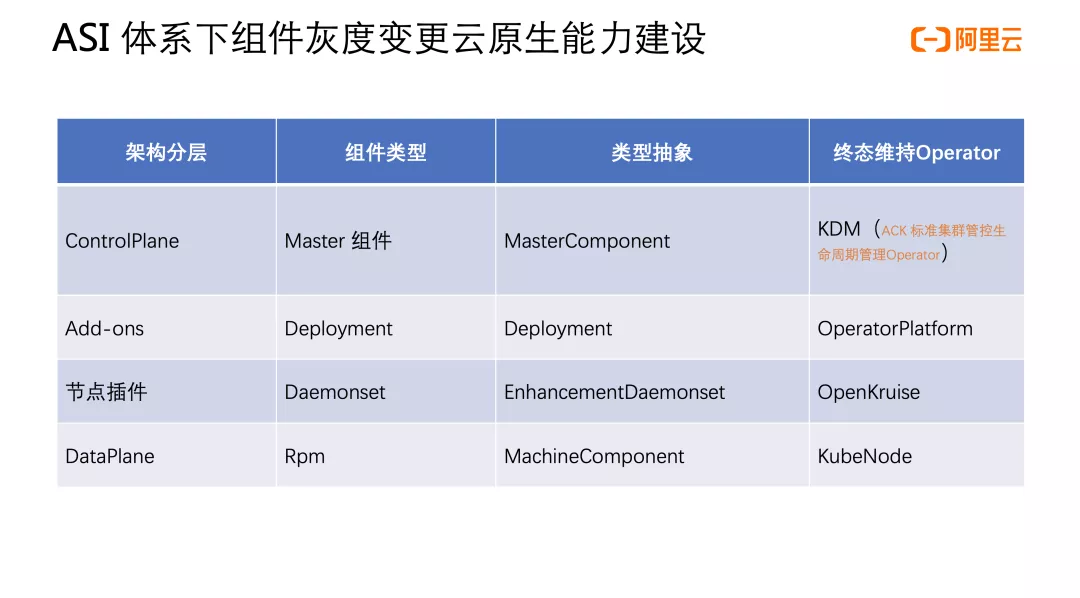 ASI 体系下组件灰度变更云原生能力建设

阿里云

| 架构分层 | 组件类型 | 类型抽象 | 终态维持Operator |
|---|---|---|---|
| ControlPlane | Master 组件 | MasterComponent | KDM（ACK 标准集群管控生命周期管理Operator） |
| Add-ons | Deployment | Deployment | OperatorPlatform |
| 节点插件 | Daemonset | EnhancementDaemonset | OpenKruise |
| DataPlane | Rpm | MachineComponent | KubeNode |